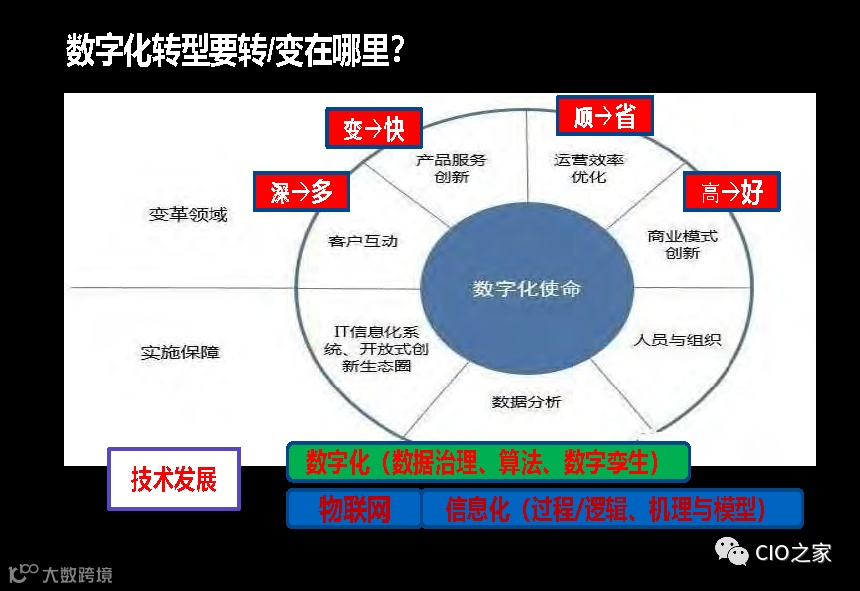 数字化转型要转/变在哪里?

变→快
顺→省
深→多
高→好

变革领域
实施保障

产品服务创新
运营效率优化
客户互动
商业模式创新
数字化使命
IT信息化系统、开放式创新生态圈
人员与组织
数据分析

技术发展
数字化（数据治理、算法、数字孪生）
物联网
信息化（过程/逻辑、机理与模型）

CIO之家
大数跨境